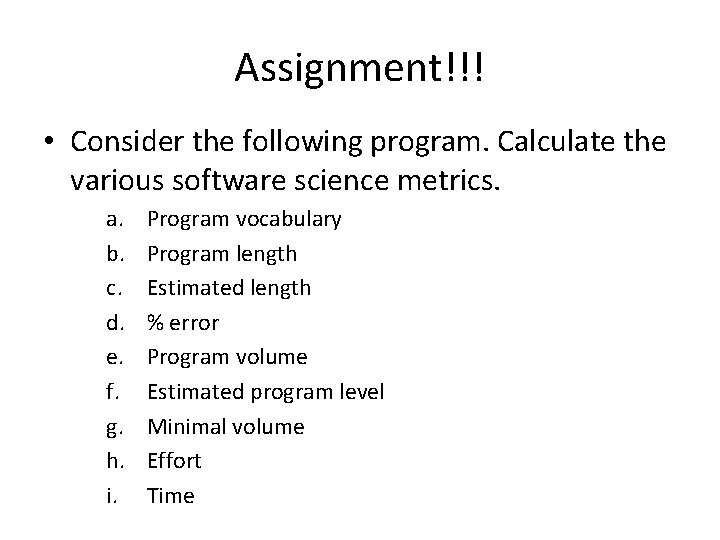 Assignment!!!

• Consider the following program. Calculate the various software science metrics.

a. Program vocabulary
b. Program length
c. Estimated length
d. % error
e. Program volume
f. Estimated program level
g. Minimal volume
h. Effort
i. Time